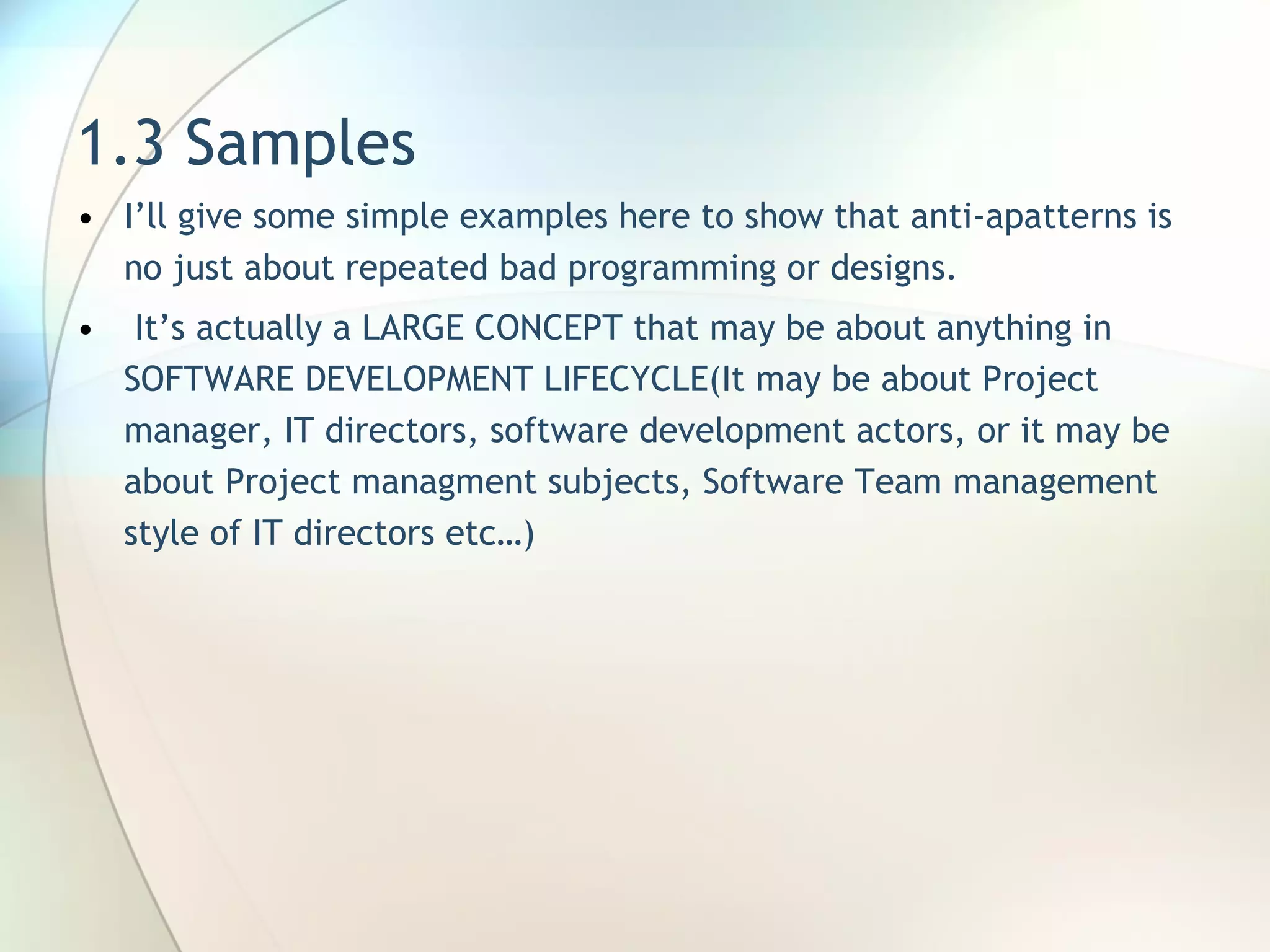 1.3 Samples

• I’ll give some simple examples here to show that anti-apatterns is no just about repeated bad programming or designs.

• It’s actually a LARGE CONCEPT that may be about anything in SOFTWARE DEVELOPMENT LIFECYCLE(It may be about Project manager, IT directors, software development actors, or it may be about Project managment subjects, Software Team management style of IT directors etc…)